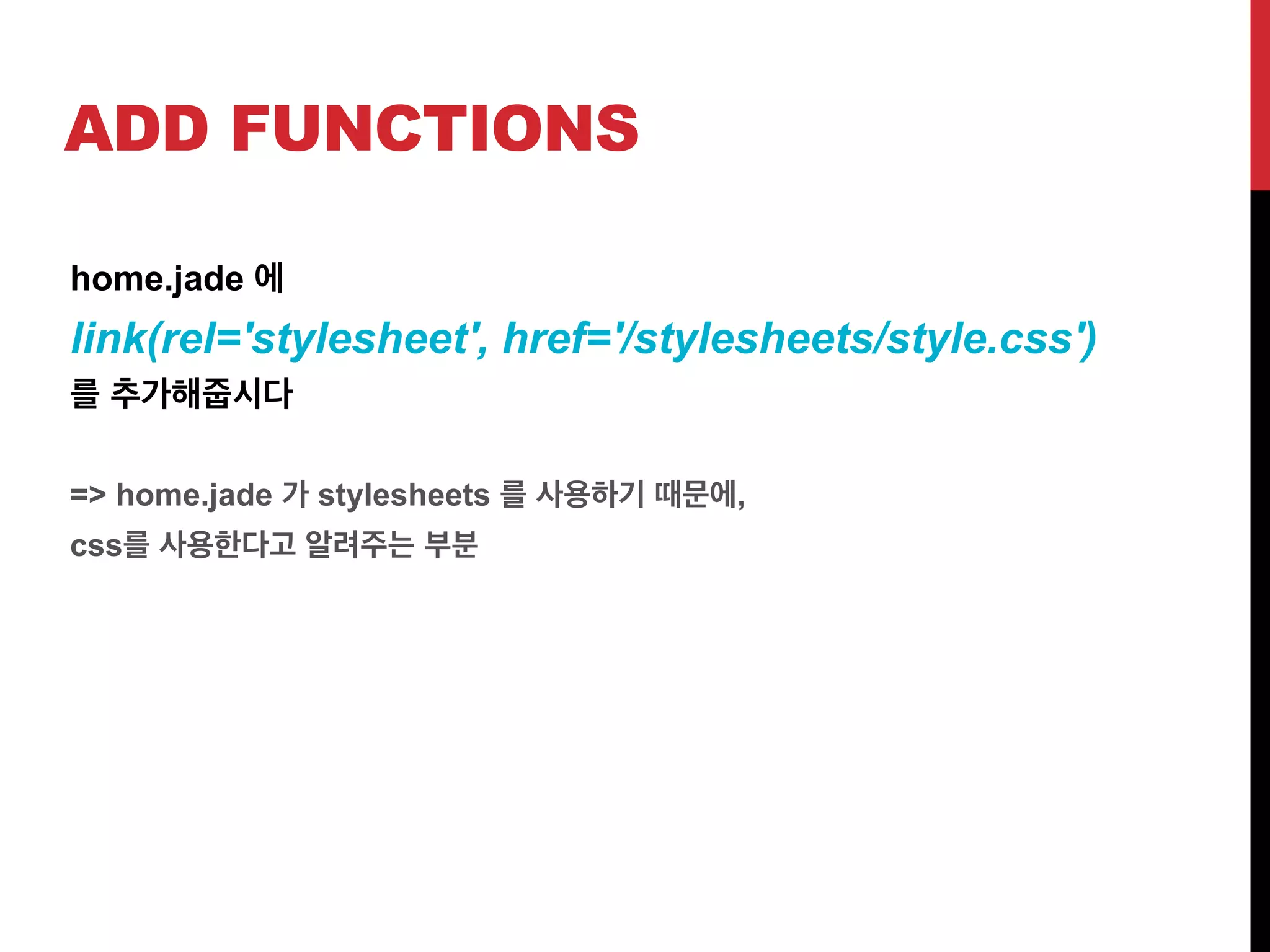 ADD FUNCTIONS

home.jade 에
link(rel='stylesheet', href='/stylesheets/style.css')
를 추가해줍시다

=> home.jade 가 stylesheets 를 사용하기 때문에,
css를 사용한다고 알려주는 부분